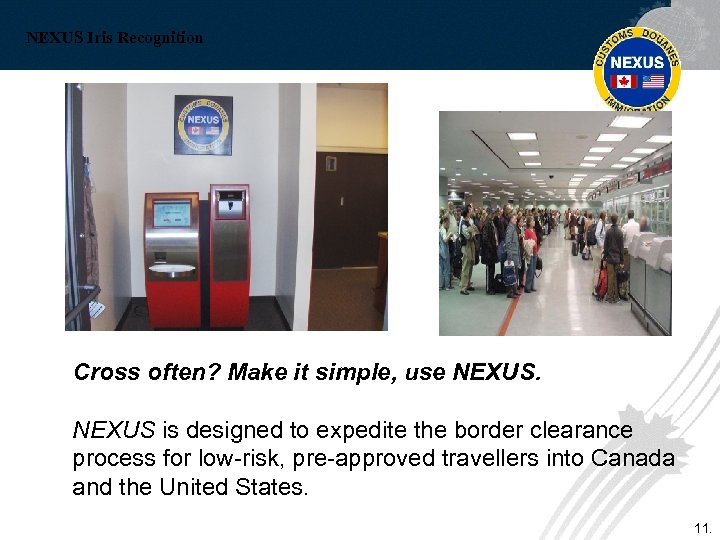 NEXUS Iris Recognition

CUSTOMS DOUANES
NEXUS
IMMIGRATION

NEXUS

Cross often? Make it simple, use NEXUS.

NEXUS is designed to expedite the border clearance process for low-risk, pre-approved travellers into Canada and the United States.

11.